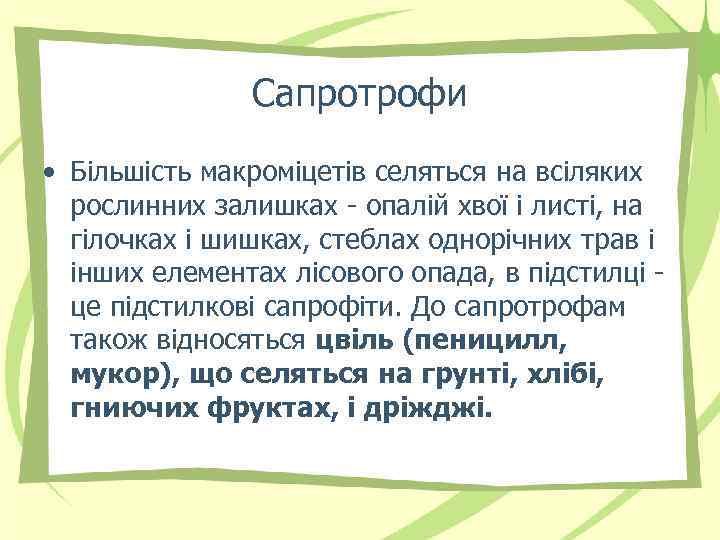 Сапротрофи

• Більшість макроміцетів селяться на всіляких рослинних залишках - опалій хвої і листі, на гілочках і шишках, стеблах однорічних трав і інших елементах лісового опада, в підстилці - це підстилкові сапрофіти. До сапротрофам також відносяться цвіль (пеницилл, мукор), що селяться на грунті, хлібі, гниючих фруктах, і дріжджі.